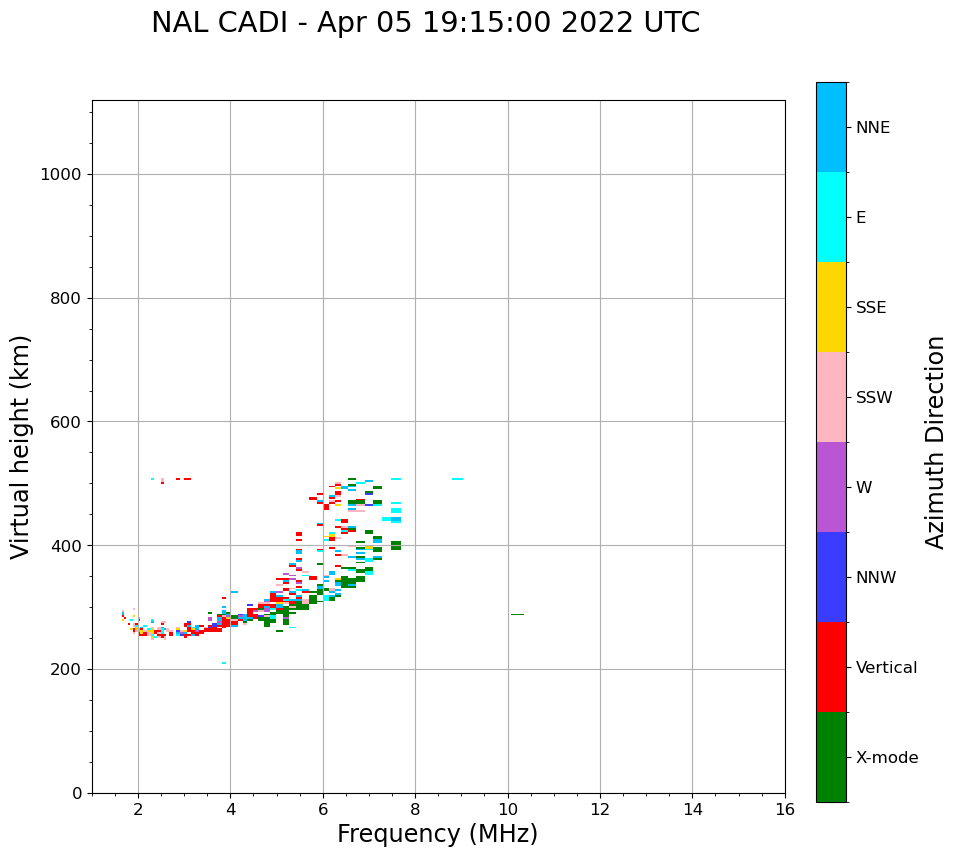 NAL CADI - Apr 05 19:15:00 2022 UTC

Virtual height (km)

1000
800
600
400
200
0

2 4 6 8 10 12 14 16

Frequency (MHz)

NNE
E
SSE
SSW
W
NNW
Vertical
X-mode

Azimuth Direction